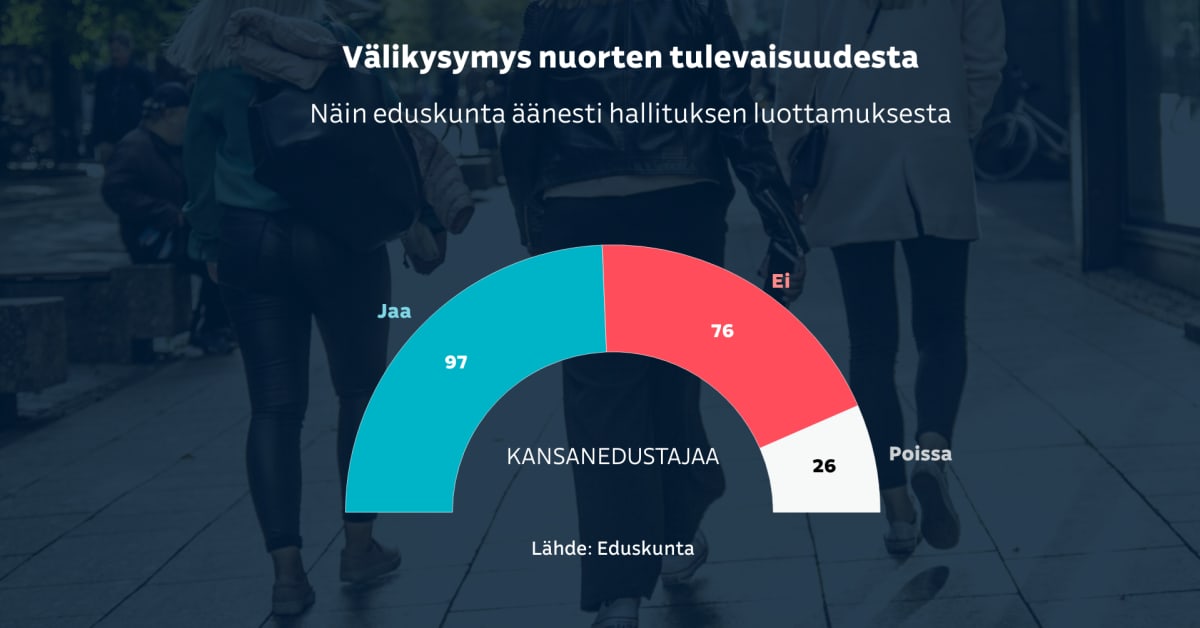 Välikysymys nuorten tulevaisuudesta

Näin eduskunta äänesti hallituksen luottamuksesta

Jaa
97

Ei
76

Poissa
26

KANSANEDUSTAJAA

Lähde: Eduskunta